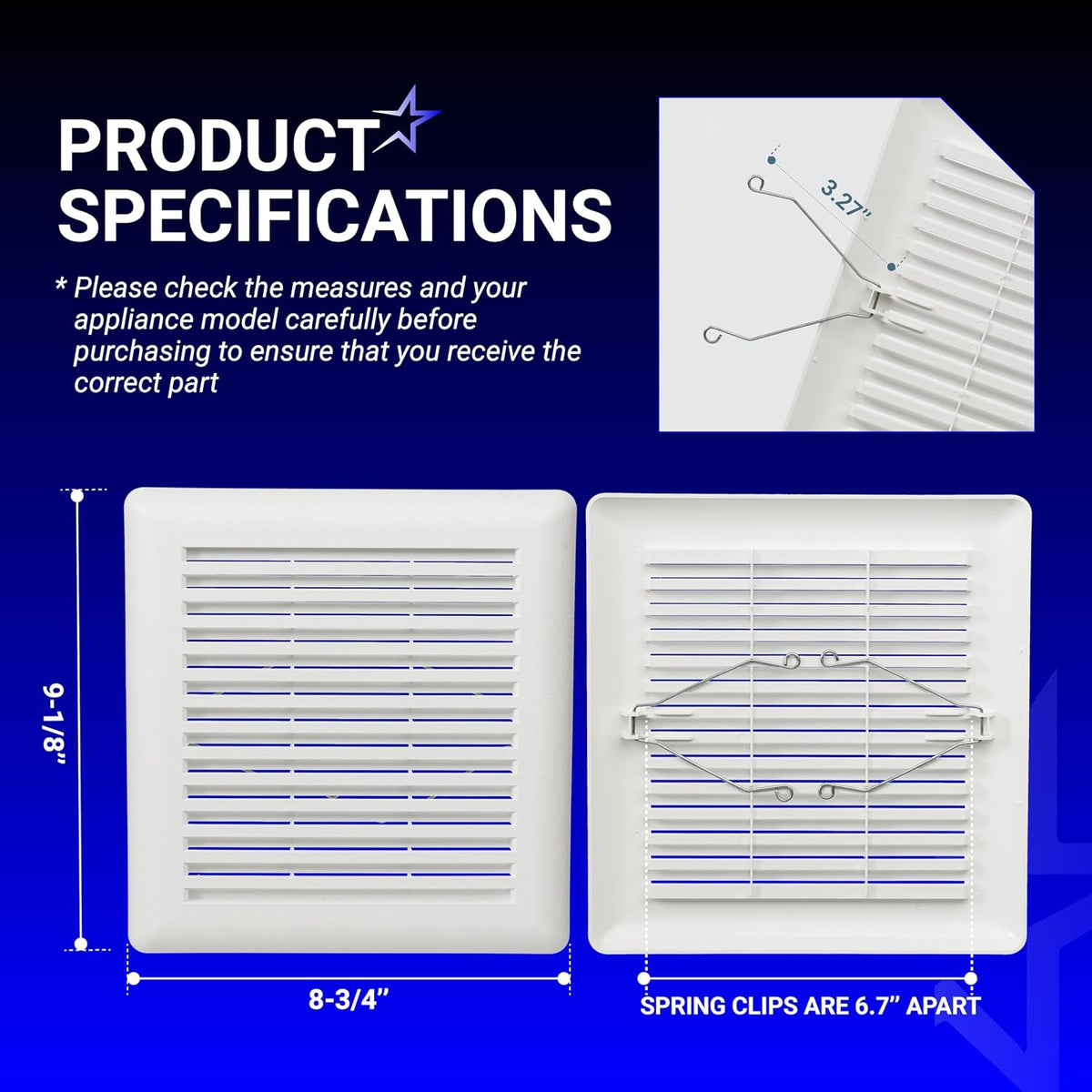 PRODUCT SPECIFICATIONS

* Please check the measures and your appliance model carefully before purchasing to ensure that you receive the correct part

3.27"

9-1/8"

8-3/4"

SPRING CLIPS ARE 6.7" APART